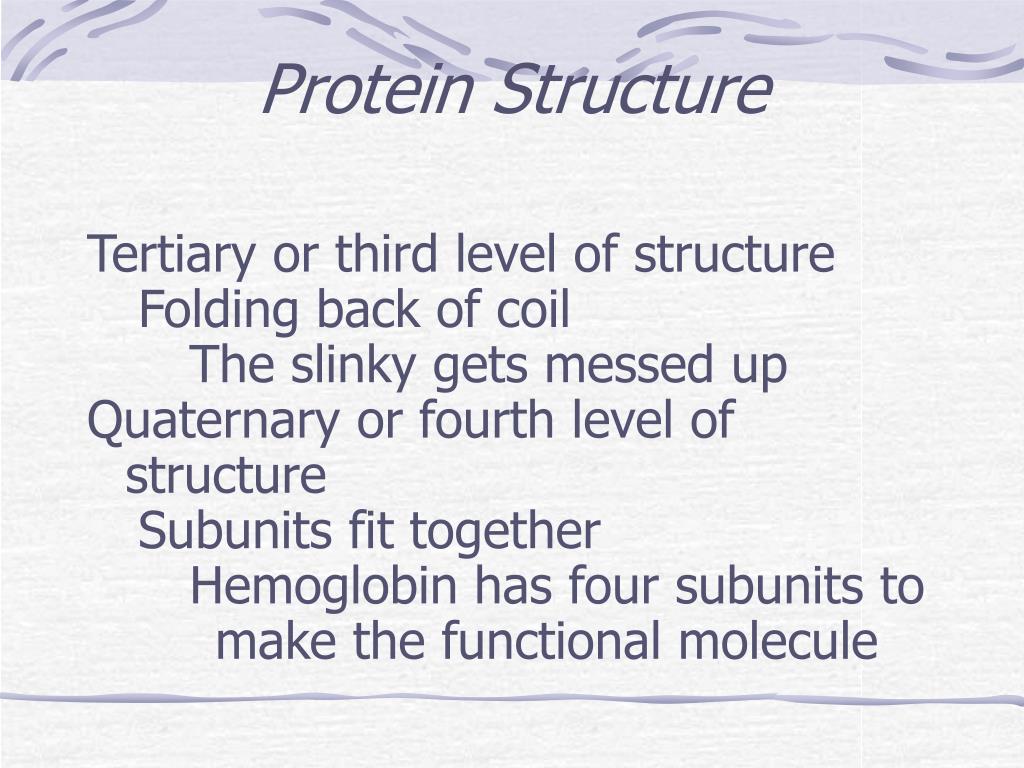 Protein Structure

Tertiary or third level of structure

Folding back of coil

The slinky gets messed up

Quaternary or fourth level of structure

Subunits fit together

Hemoglobin has four subunits to make the functional molecule